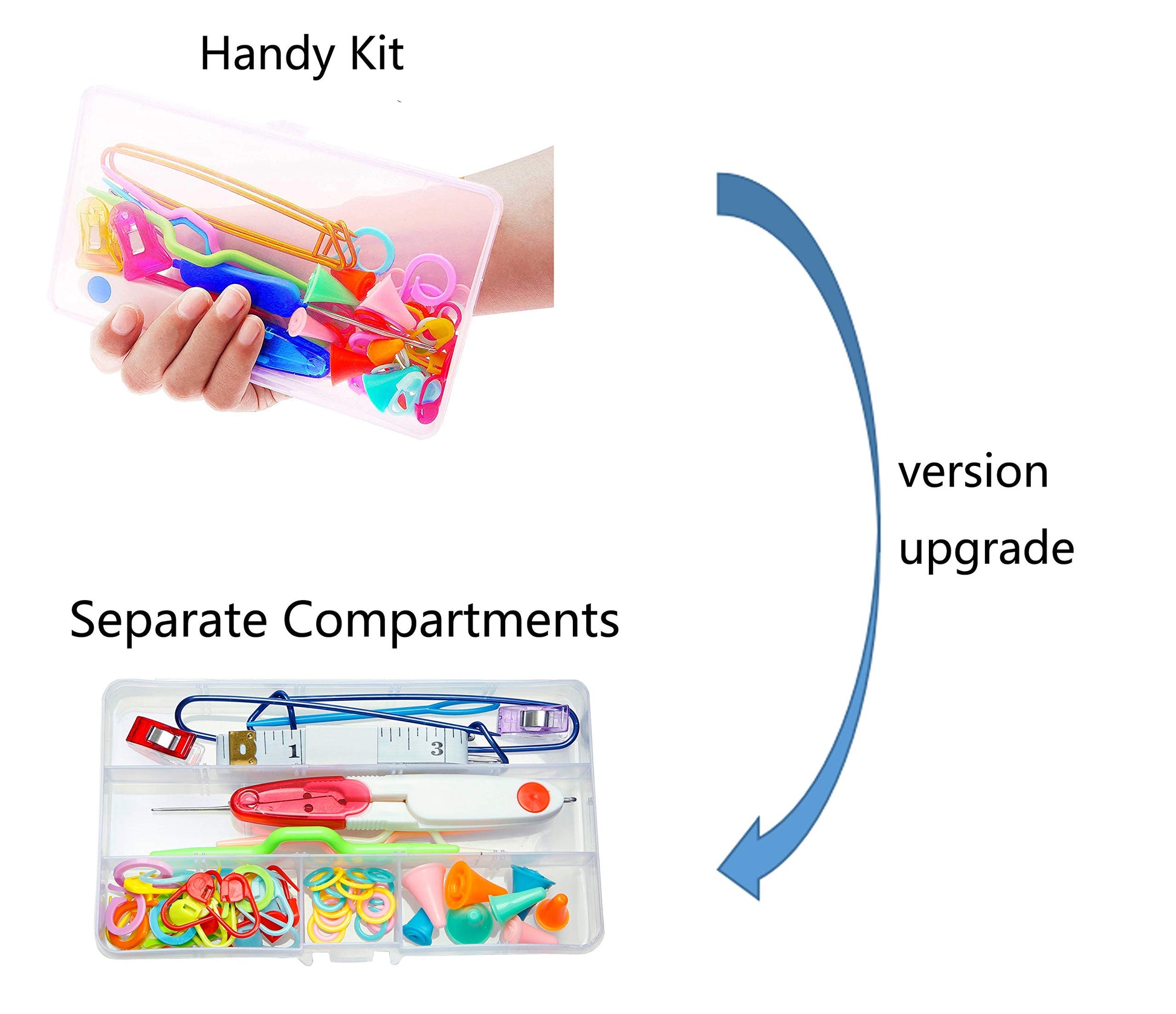 Handy Kit

version upgrade

Separate Compartments

1

3